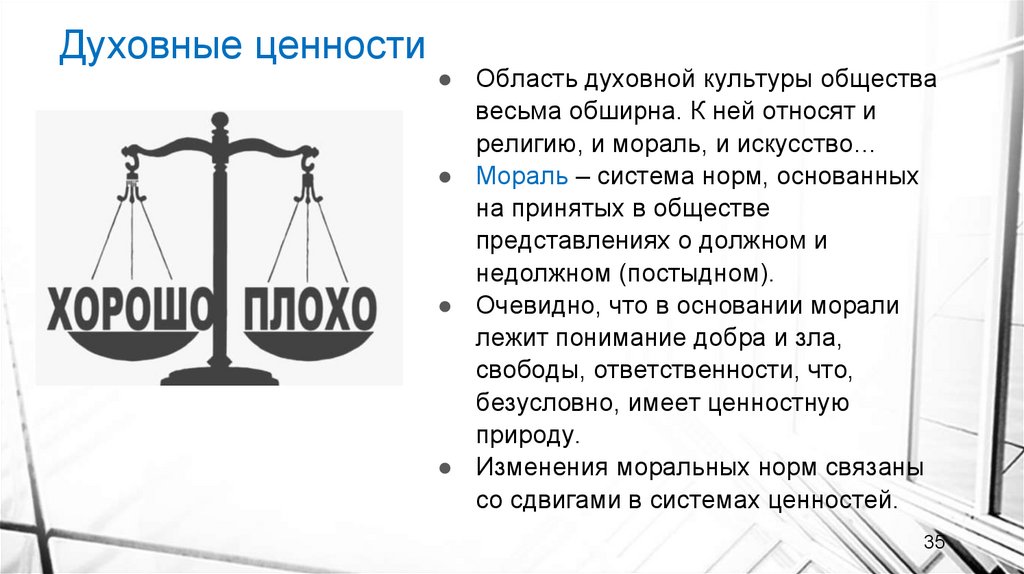 Духовные ценности

ХОРОШО ПЛОХО

● Область духовной культуры общества весьма обширна. К ней относят и религию, и мораль, и искусство…
● Мораль – система норм, основанных на принятых в обществе представлениях о должном и недолжном (постыдном).
● Очевидно, что в основании морали лежит понимание добра и зла, свободы, ответственности, что, безусловно, имеет ценностную природу.
● Изменения моральных норм связаны со сдвигами в системах ценностей.

35